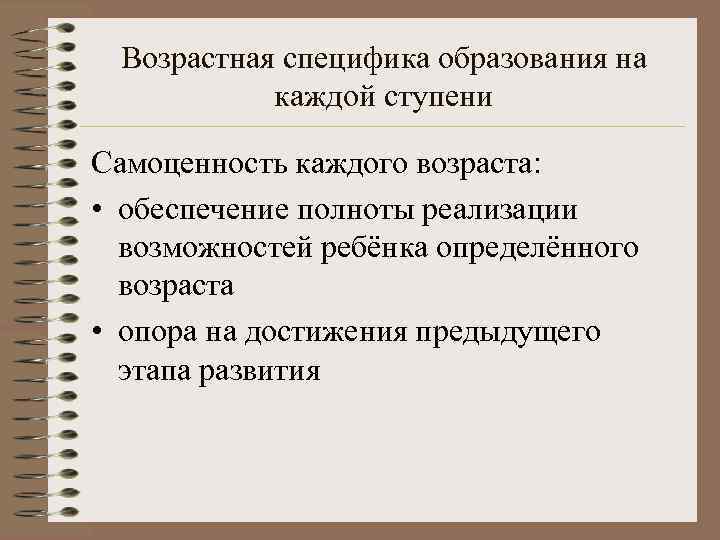 Возрастная специфика образования на каждой ступени

Самоценность каждого возраста:
• обеспечение полноты реализации возможностей ребёнка определённого возраста
• опора на достижения предыдущего этапа развития